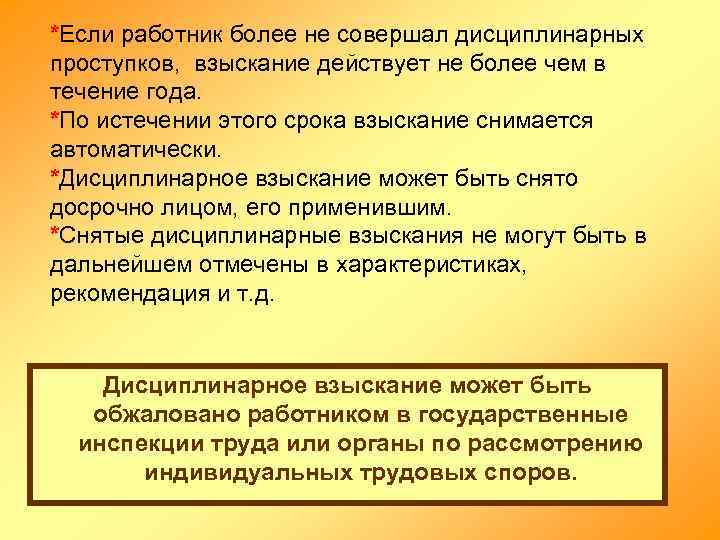 *Если работник более не совершал дисциплинарных проступков, взыскание действует не более чем в течение года.
*По истечении этого срока взыскание снимается автоматически.
*Дисциплинарное взыскание может быть снято досрочно лицом, его применившим.
*Снятые дисциплинарные взыскания не могут быть в дальнейшем отмечены в характеристиках, рекомендация и т.д.

Дисциплинарное взыскание может быть обжаловано работником в государственные инспекции труда или органы по рассмотрению индивидуальных трудовых споров.